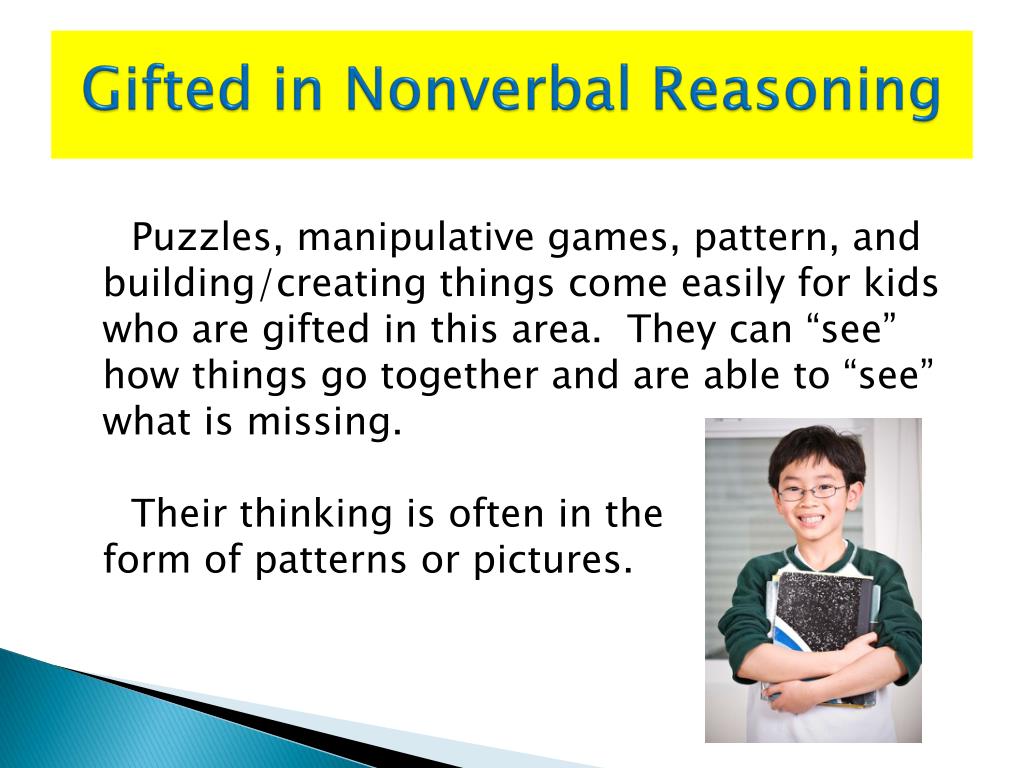 Gifted in Nonverbal Reasoning

Puzzles, manipulative games, pattern, and building/creating things come easily for kids who are gifted in this area. They can “see” how things go together and are able to “see” what is missing.

Their thinking is often in the form of patterns or pictures.